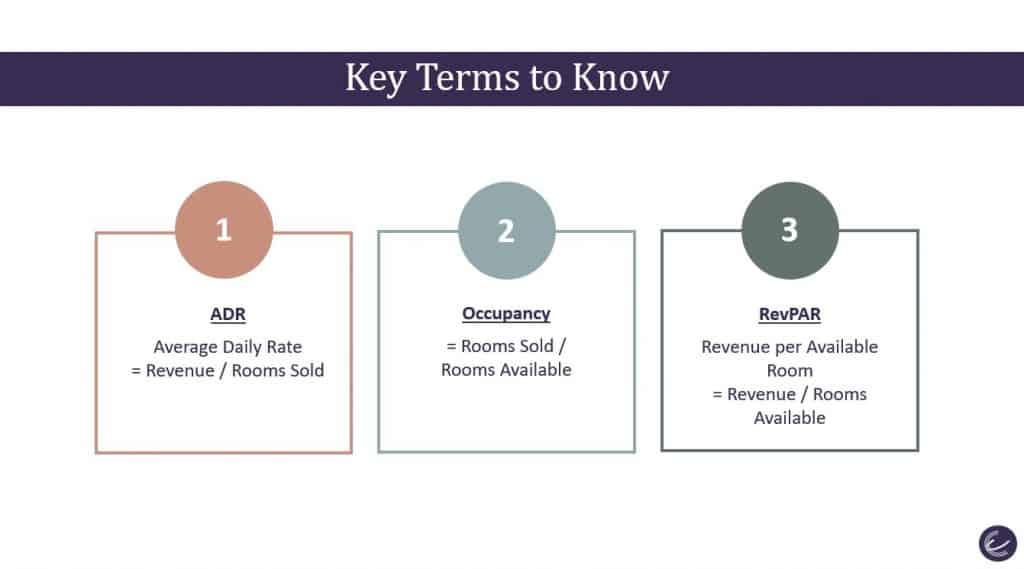 Key Terms to Know

1

ADR

Average Daily Rate
= Revenue / Rooms Sold

2

Occupancy

= Rooms Sold / Rooms Available

3

RevPAR

Revenue per Available Room
= Revenue / Rooms Available